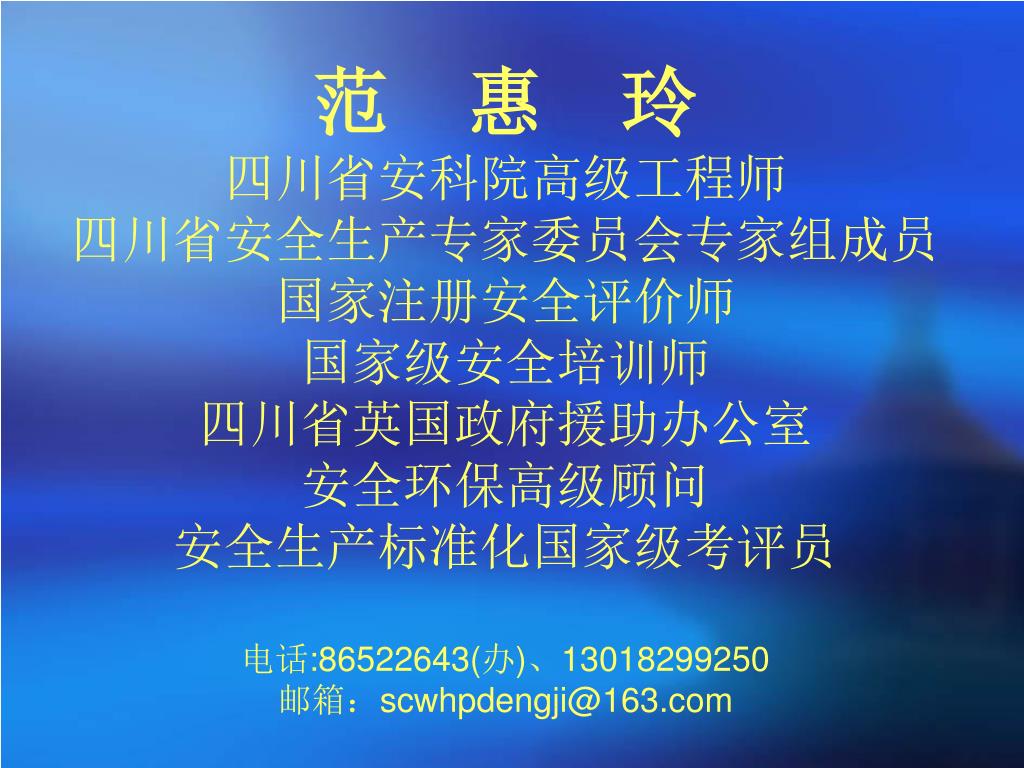 范　惠　玲
四川省安科院高级工程师
四川省安全生产专家委员会专家组成员
国家注册安全评价师
国家级安全培训师
四川省英国政府援助办公室
安全环保高级顾问
安全生产标准化国家级考评员

电话:86522643(办)、13018299250
邮箱：scwhpdengji@163.com